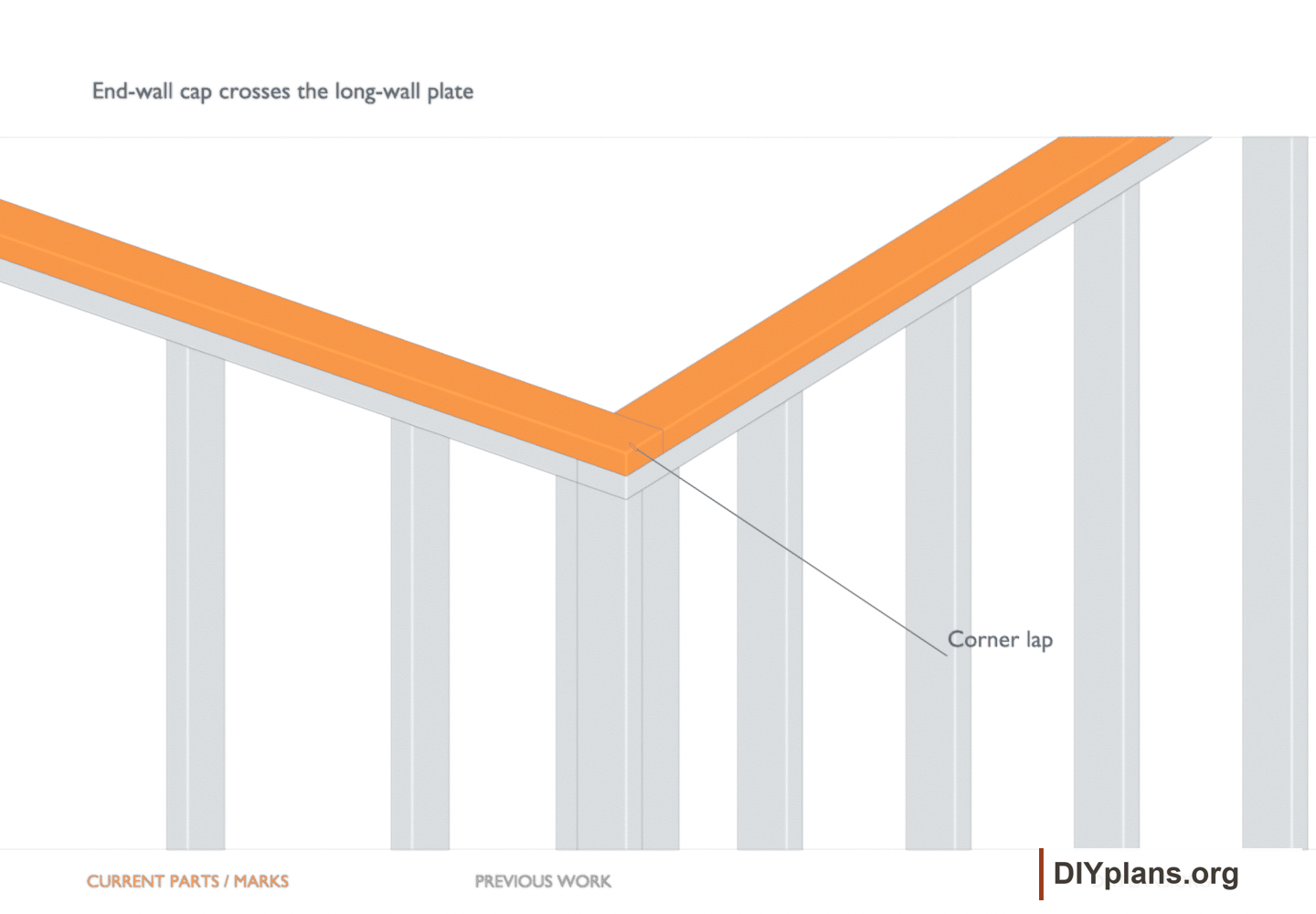 End-wall cap crosses the long-wall plate

Corner lap

CURRENT PARTS / MARKS

PREVIOUS WORK

DIYplans.org